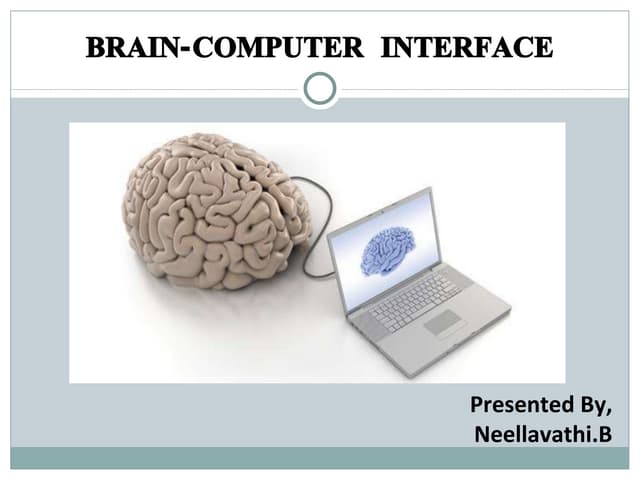 BRAIN-COMPUTER INTERFACE

Presented By,
Neellavathi.B